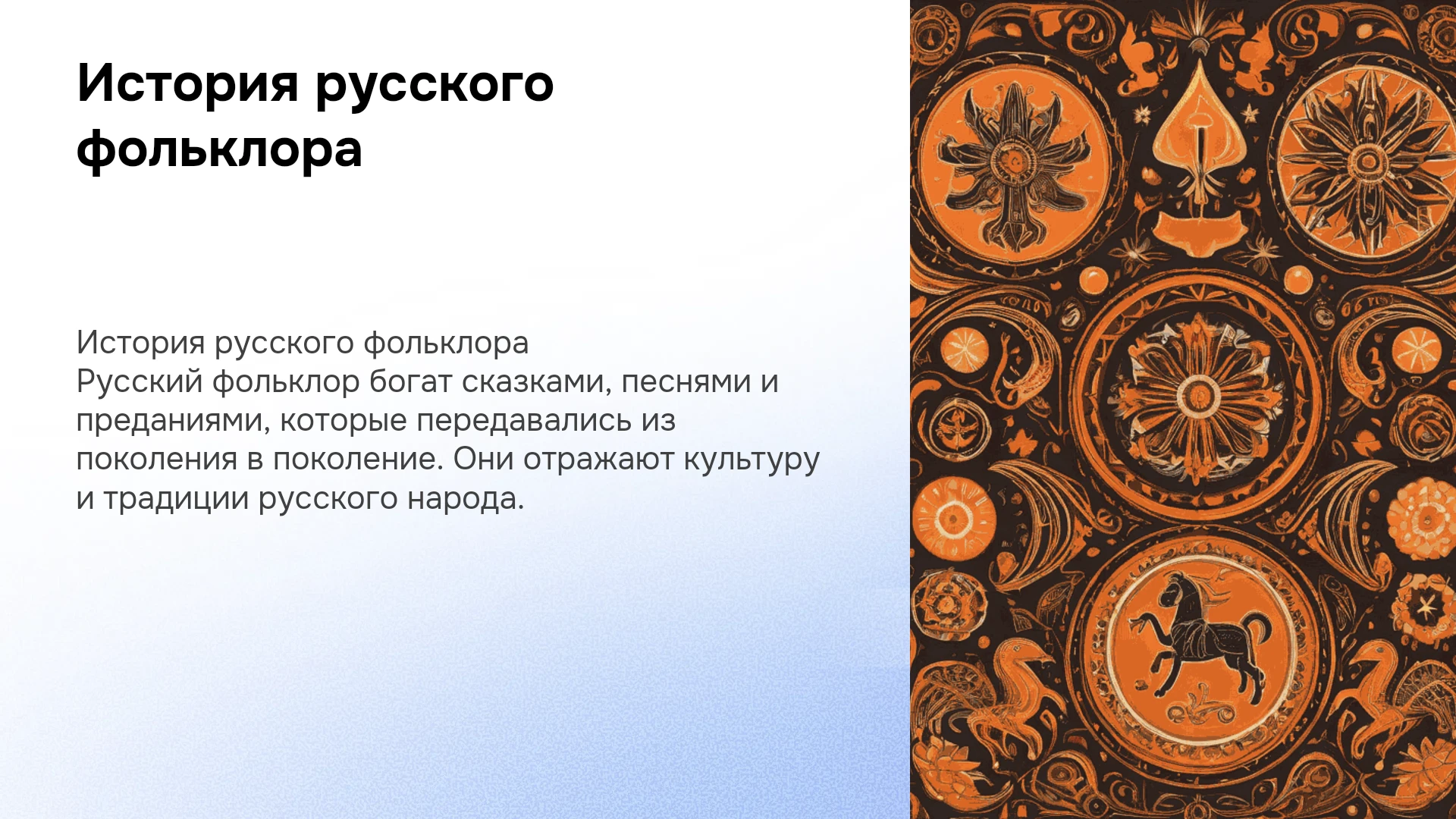 История русского фольклора

История русского фольклора

Русский фольклор богат сказками, песнями и преданиями, которые передавались из поколения в поколение. Они отражают культуру и традиции русского народа.